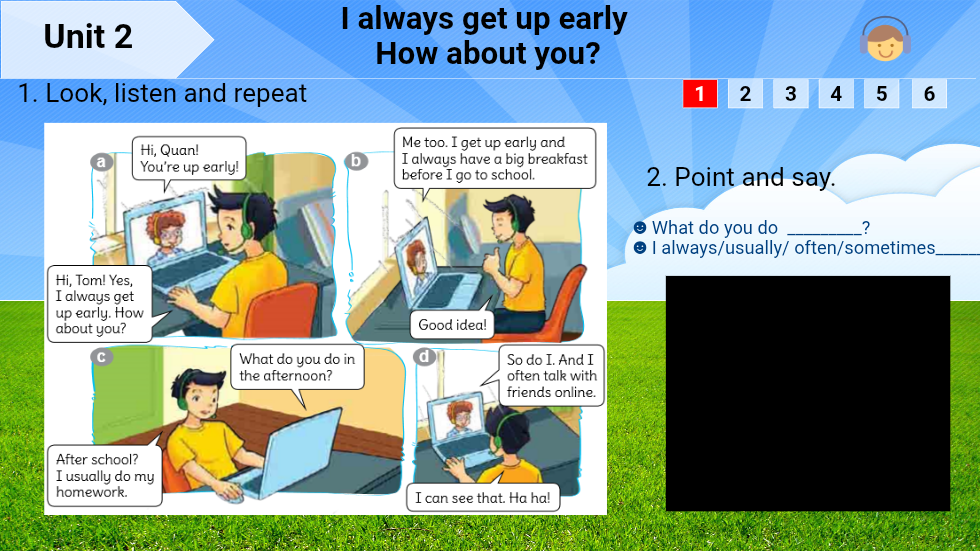 Unit 2

I always get up early
How about you?

1. Look, listen and repeat

1 2 3 4 5 6

a
Hi, Quan! You're up early!

Hi, Tom! Yes, I always get up early. How about you?

b
Me too. I get up early and I always have a big breakfast before I go to school.

Good idea!

c
What do you do in the afternoon?

After school? I usually do my homework.

d
So do I. And I often talk with friends online.

I can see that. Ha ha!

2. Point and say.

☻ What do you do ________?
☻ I always/usually/ often/sometimes_____